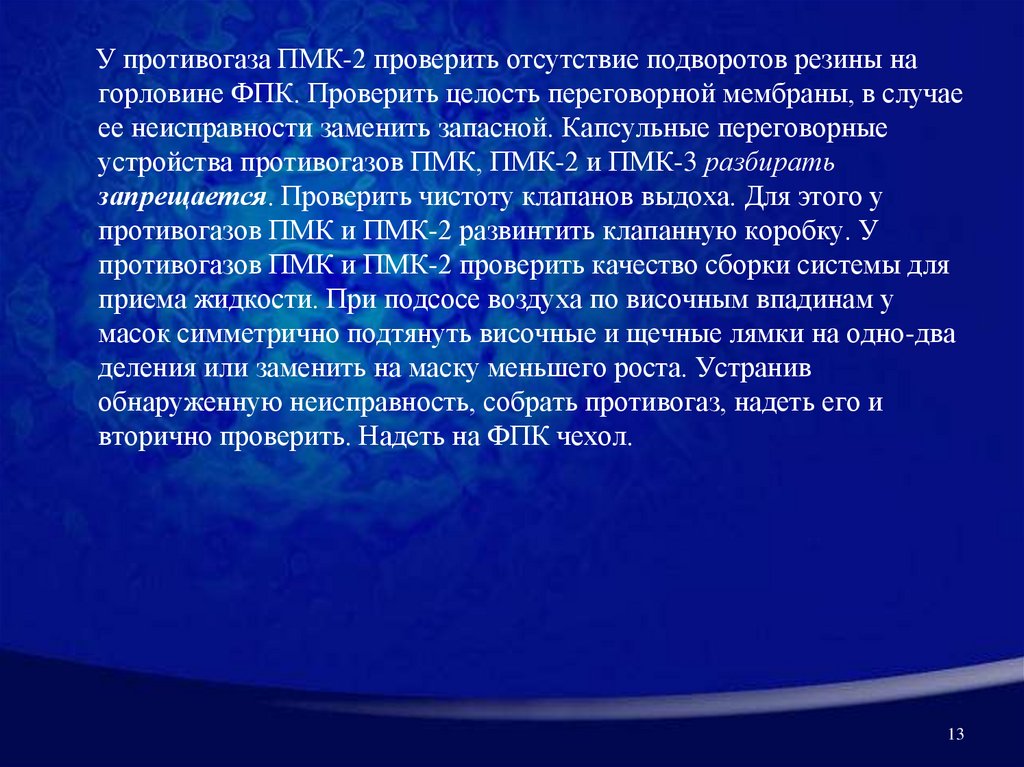 У противогаза ПМК-2 проверить отсутствие подворотов резины на горловине ФПК. Проверить целость переговорной мембраны, в случае ее неисправности заменить запасной. Капсульные переговорные устройства противогазов ПМК, ПМК-2 и ПМК-3 разбирать запрещается. Проверить чистоту клапанов выдоха. Для этого у противогазов ПМК и ПМК-2 развинтить клапанную коробку. У противогазов ПМК и ПМК-2 проверить качество сборки системы для приема жидкости. При подсосе воздуха по височным впадинам у масок симметрично подтянуть височные и щечные лямки на одно-два деления или заменить на маску меньшего роста. Устранив обнаруженную неисправность, собрать противогаз, надеть его и вторично проверить. Надеть на ФПК чехол.

13